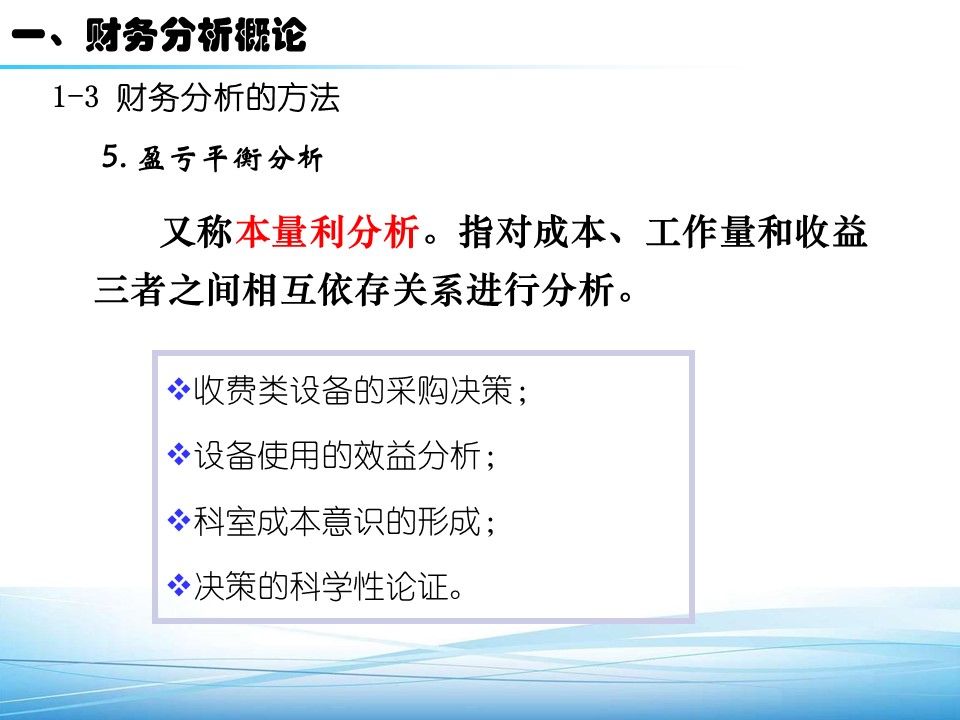 一、财务分析概论

1-3 财务分析的方法

5. 盈亏平衡分析

又称本量利分析。指对成本、工作量和收益三者之间相互依存关系进行分析。

❖收费类设备的采购决策；

❖设备使用的效益分析；

❖科室成本意识的形成；

❖决策的科学性论证。